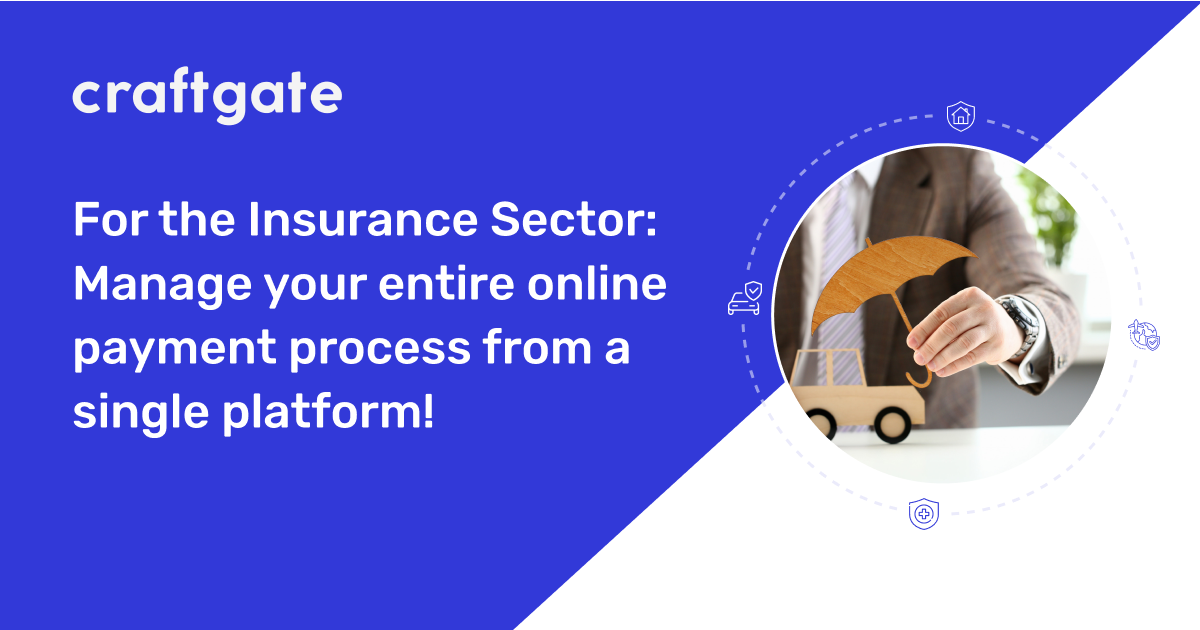 craftgate

For the Insurance Sector: Manage your entire online payment process from a single platform!